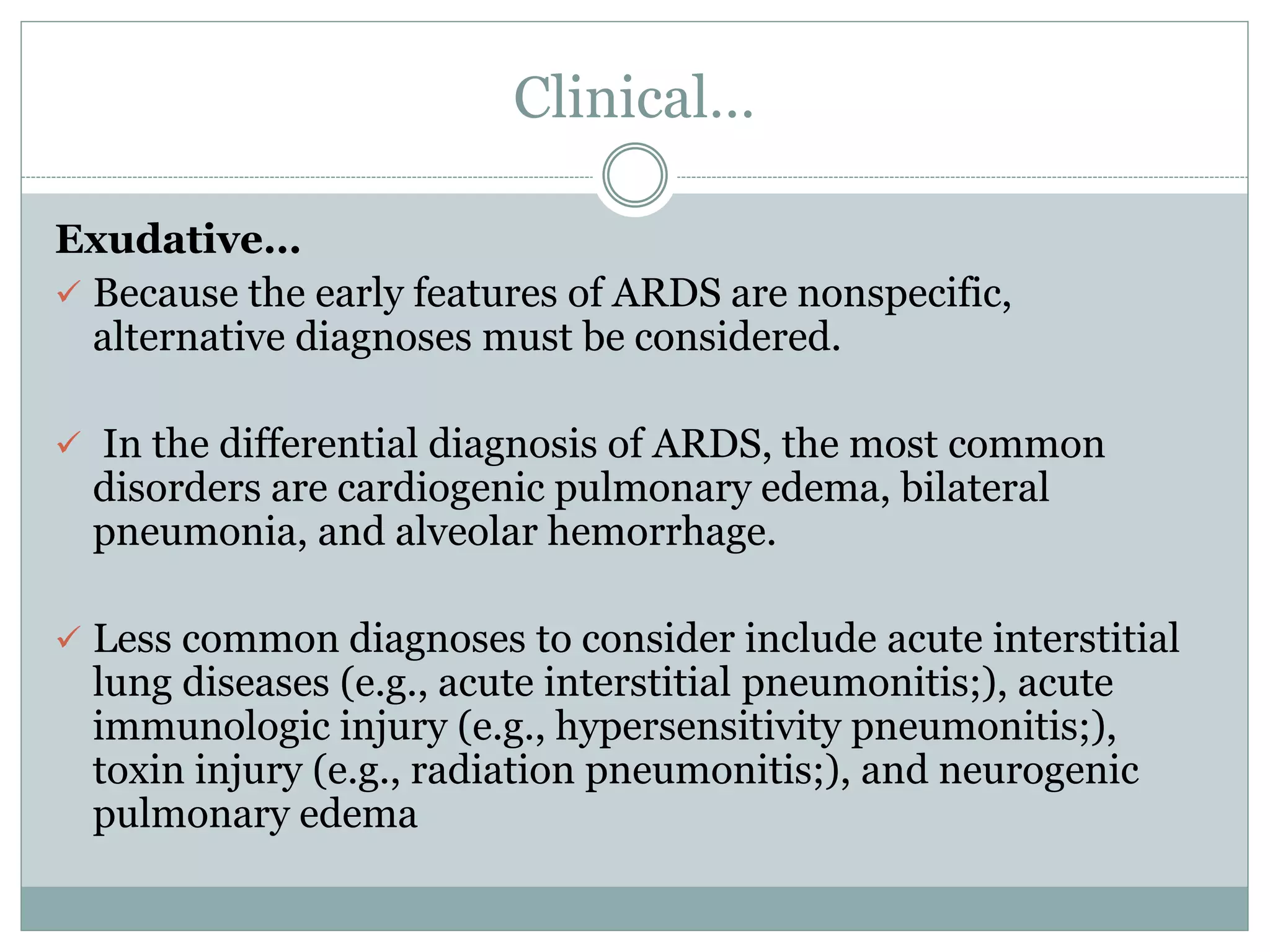 Clinical…

**Exudative…**

✓ Because the early features of ARDS are nonspecific, alternative diagnoses must be considered.

✓ In the differential diagnosis of ARDS, the most common disorders are cardiogenic pulmonary edema, bilateral pneumonia, and alveolar hemorrhage.

✓ Less common diagnoses to consider include acute interstitial lung diseases (e.g., acute interstitial pneumonitis;), acute immunologic injury (e.g., hypersensitivity pneumonitis;), toxin injury (e.g., radiation pneumonitis;), and neurogenic pulmonary edema